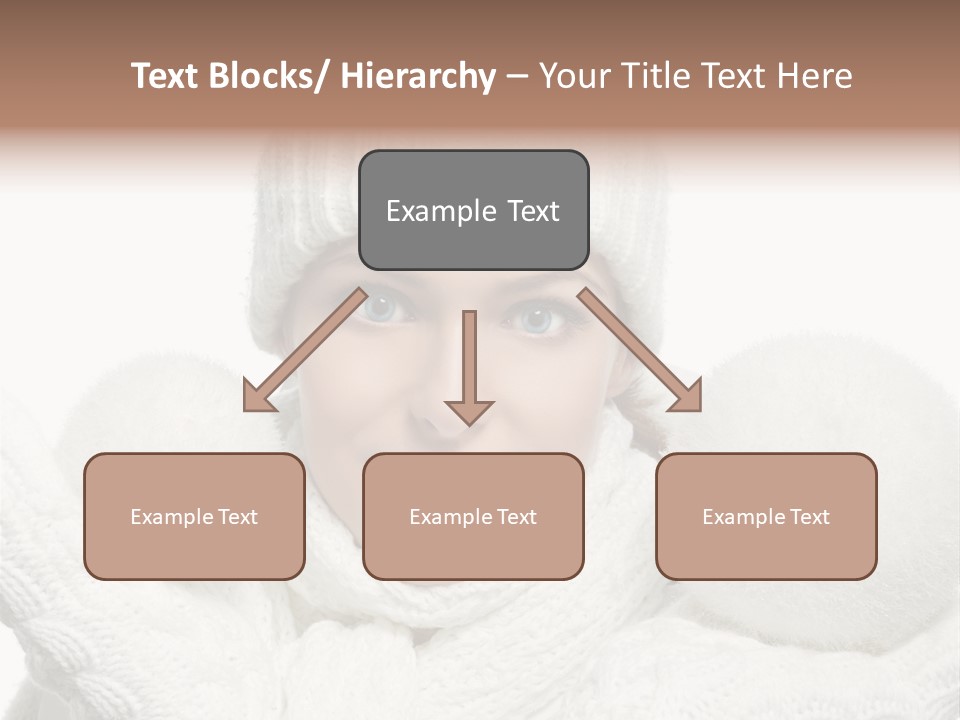 Text Blocks/ Hierarchy – Your Title Text Here

Example Text

Example Text

Example Text

Example Text